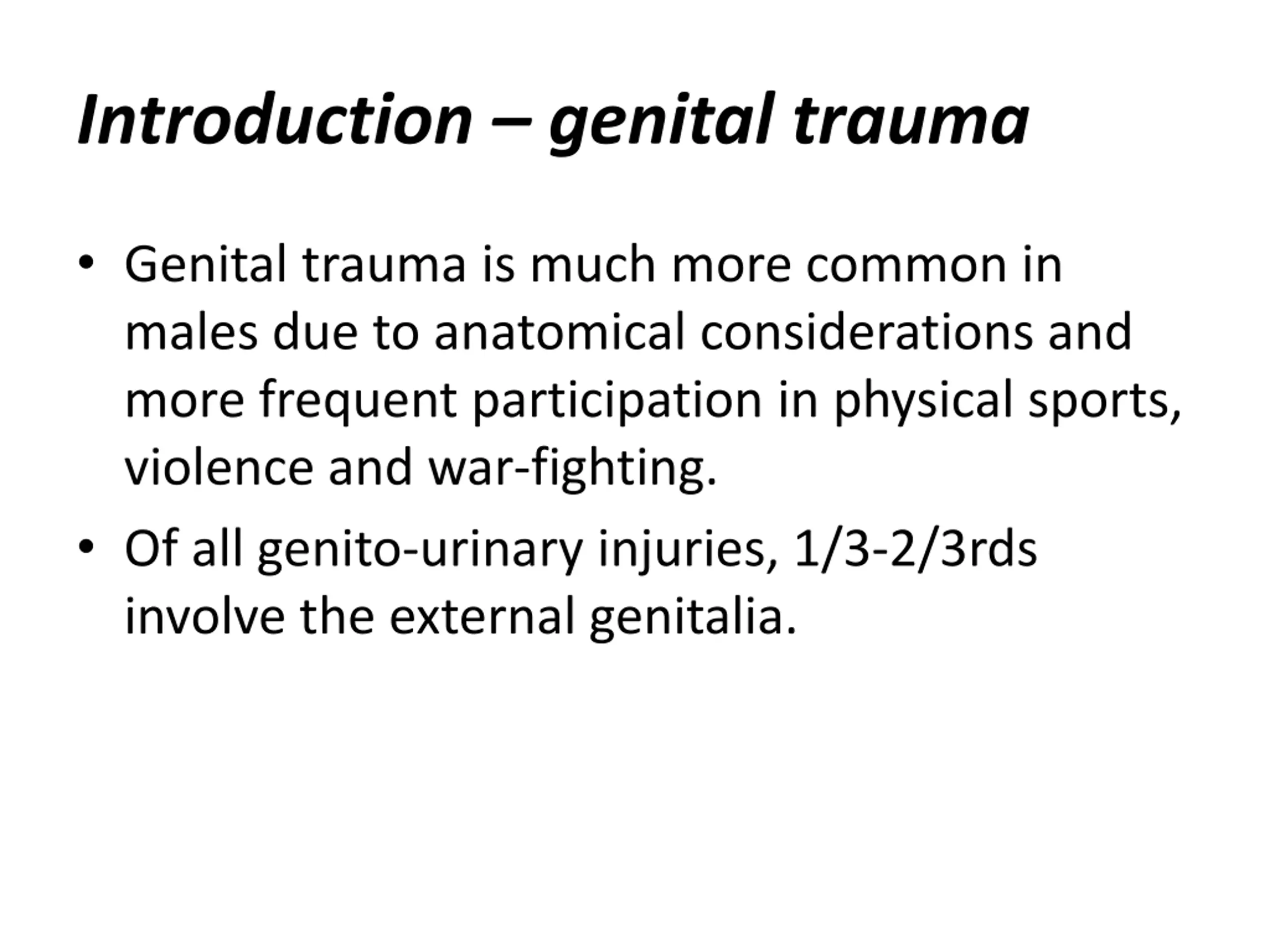 Introduction – genital trauma

• Genital trauma is much more common in males due to anatomical considerations and more frequent participation in physical sports, violence and war-fighting.

• Of all genito-urinary injuries, 1/3-2/3rds involve the external genitalia.